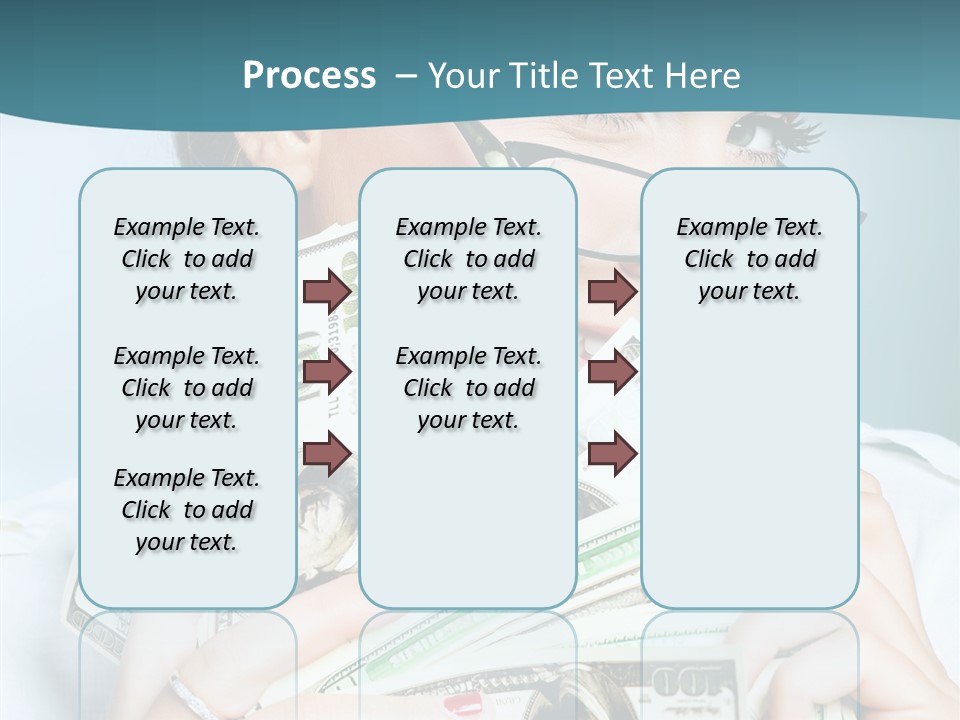 Process – Your Title Text Here

Example Text. Click to add your text.

Example Text. Click to add your text.

Example Text. Click to add your text.

Example Text. Click to add your text.

Example Text. Click to add your text.

Example Text. Click to add your text.